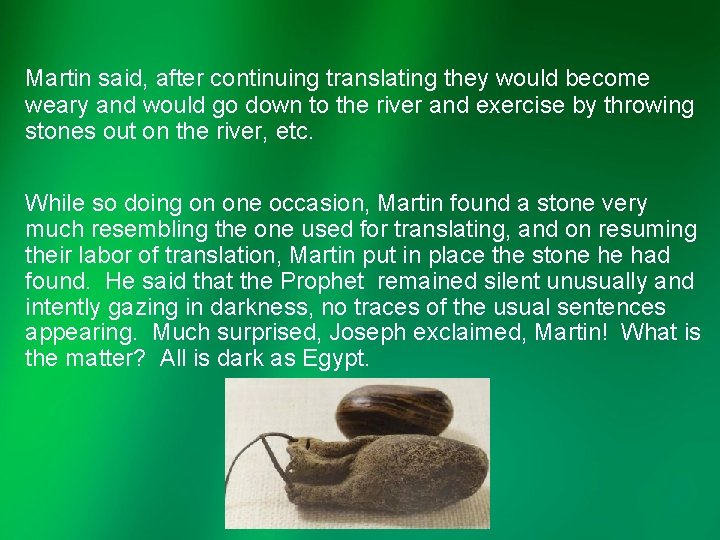 Martin said, after continuing translating they would become weary and would go down to the river and exercise by throwing stones out on the river, etc.

While so doing on one occasion, Martin found a stone very much resembling the one used for translating, and on resuming their labor of translation, Martin put in place the stone he had found. He said that the Prophet remained silent unusually and intently gazing in darkness, no traces of the usual sentences appearing. Much surprised, Joseph exclaimed, Martin! What is the matter? All is dark as Egypt.